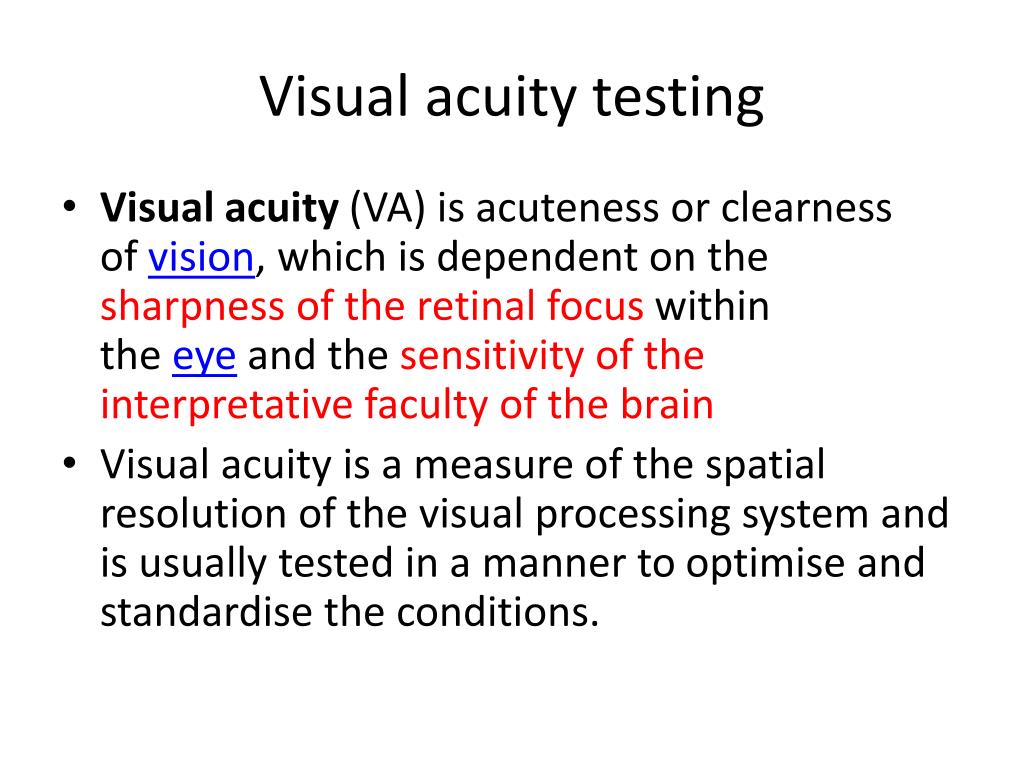 Visual acuity testing

• Visual acuity (VA) is acuteness or clearness of vision, which is dependent on the sharpness of the retinal focus within the eye and the sensitivity of the interpretative faculty of the brain

• Visual acuity is a measure of the spatial resolution of the visual processing system and is usually tested in a manner to optimise and standardise the conditions.